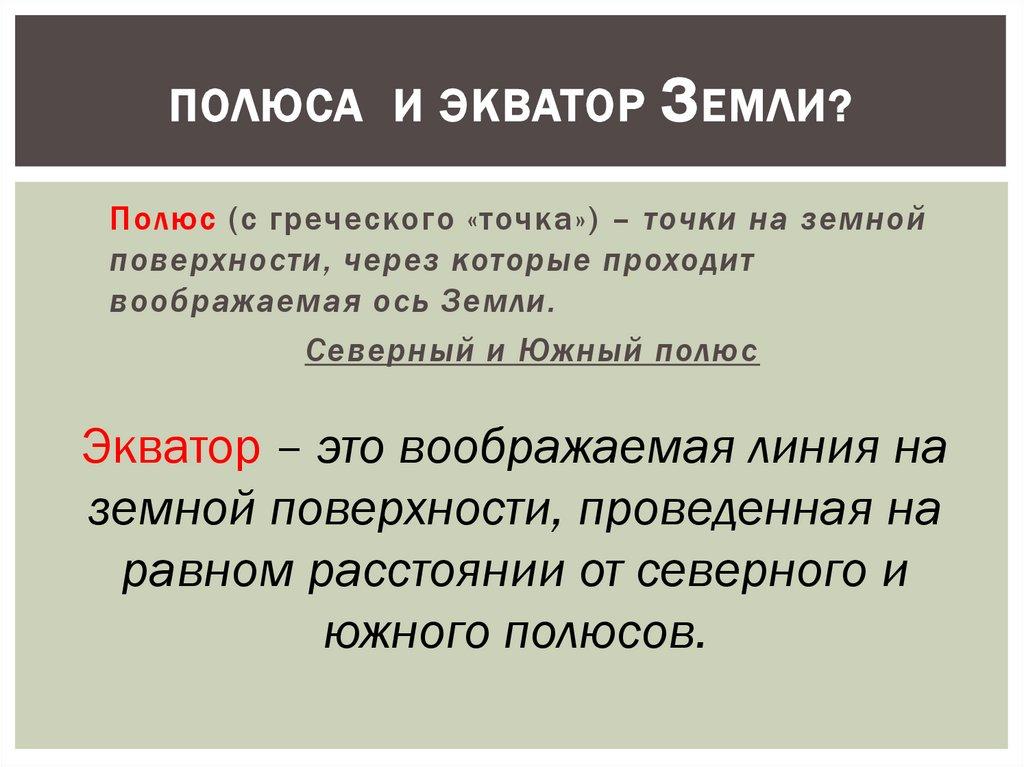 ПОЛЮСА И ЭКВАТОР ЗЕМЛИ?

Полюс (с греческого «точка») – точки на земной поверхности, через которые проходит воображаемая ось Земли.

Северный и Южный полюс

Экватор – это воображаемая линия на земной поверхности, проведенная на равном расстоянии от северного и южного полюсов.